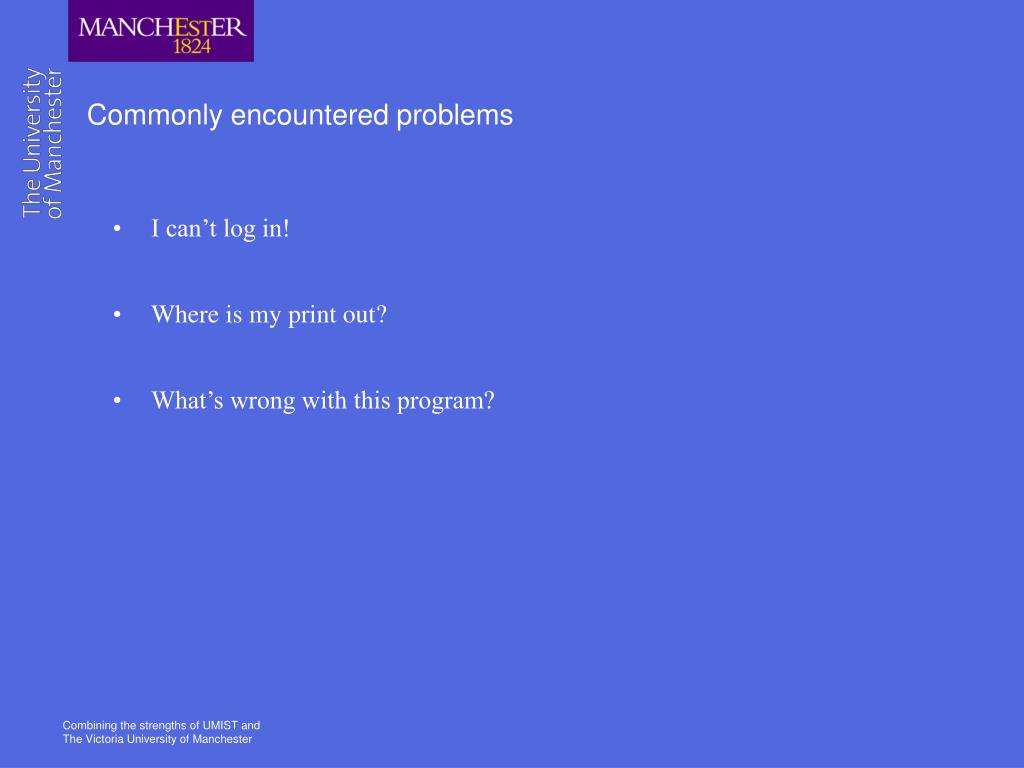 MANCHESTER
1824

The University
of Manchester

Commonly encountered problems

• I can’t log in!

• Where is my print out?

• What’s wrong with this program?

Combining the strengths of UMIST and
The Victoria University of Manchester